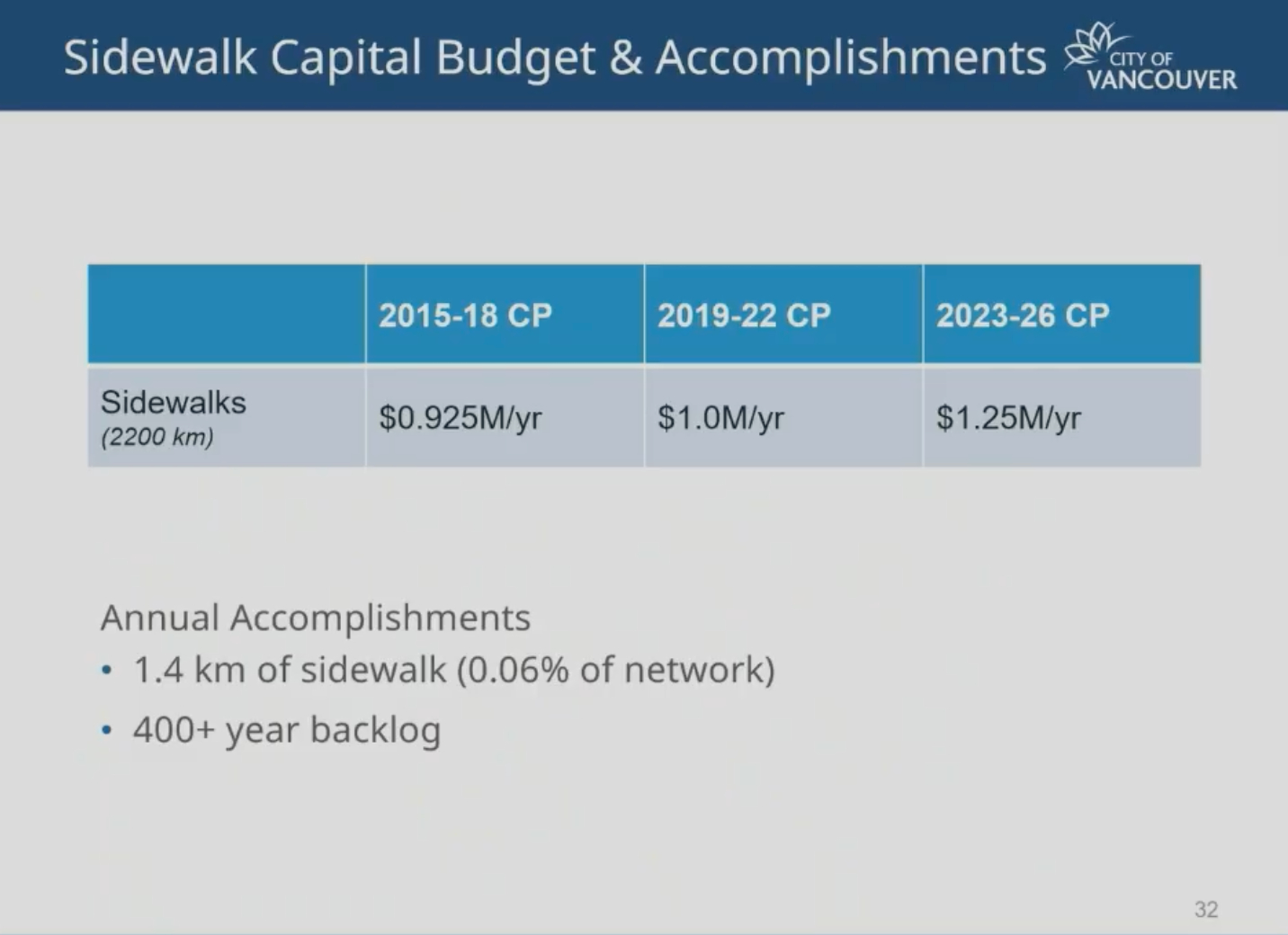 Sidewalk Capital Budget & Accomplishments

CITY OF VANCOUVER

| | 2015-18 CP | 2019-22 CP | 2023-26 CP |
|---|---|---|---|
| Sidewalks (2200 km) | \$0.925M/yr | \$1.0M/yr | \$1.25M/yr |

Annual Accomplishments
• 1.4 km of sidewalk (0.06% of network)
• 400+ year backlog

32